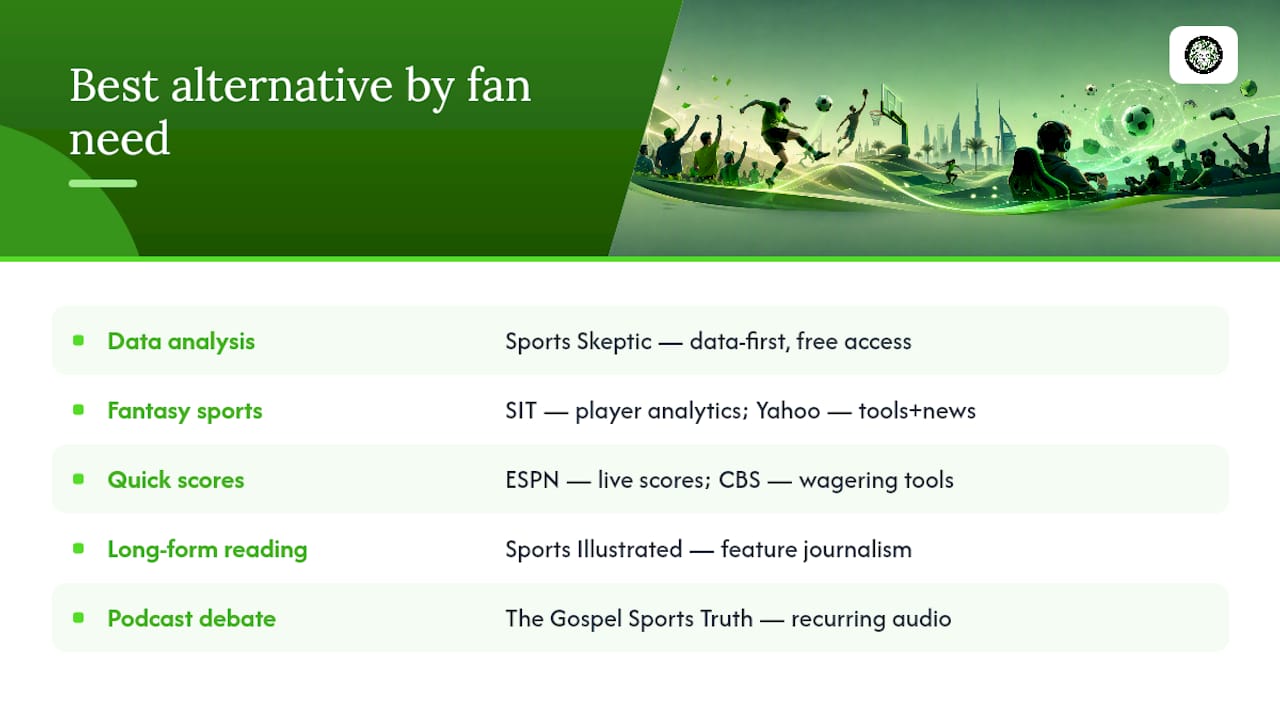 Best alternative by fan need

| | |
|---|---|
| Data analysis | Sports Skeptic — data-first, free access |
| Fantasy sports | SIT — player analytics; Yahoo — tools+news |
| Quick scores | ESPN — live scores; CBS — wagering tools |
| Long-form reading | Sports Illustrated — feature journalism |
| Podcast debate | The Gospel Sports Truth — recurring audio |